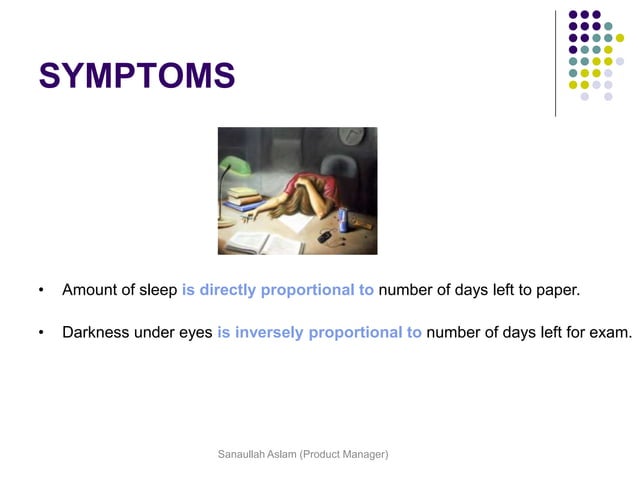 SYMPTOMS

• Amount of sleep is directly proportional to number of days left to paper.

• Darkness under eyes is inversely proportional to number of days left for exam.

Sanaullah Aslam (Product Manager)